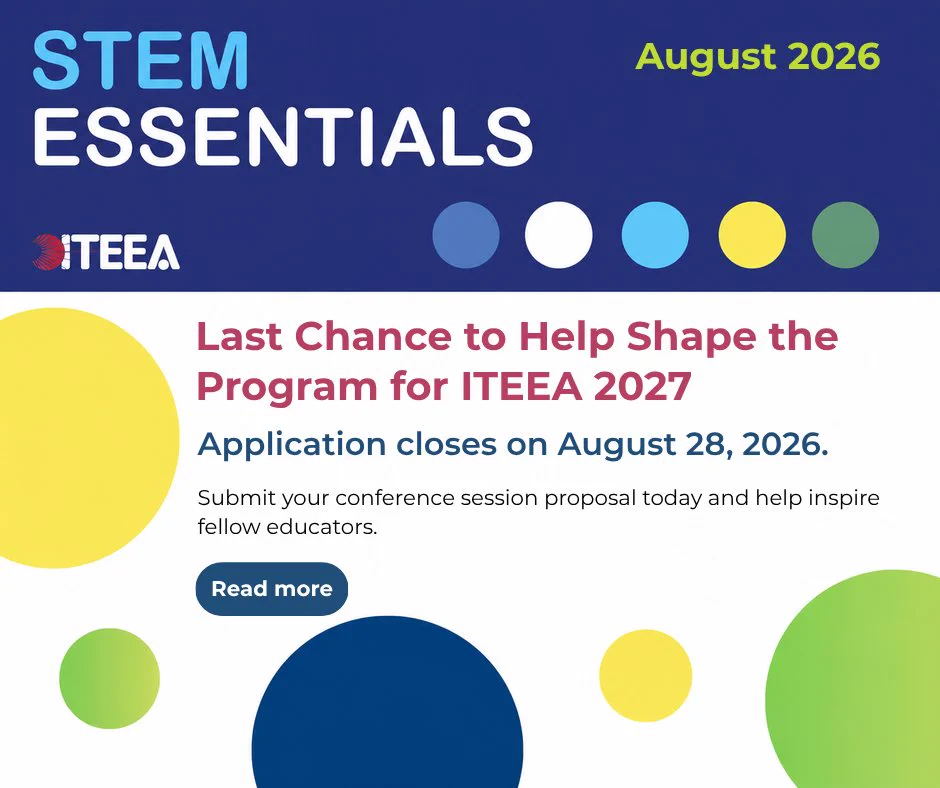 STEM ESSENTIALS

August 2026

ITEEA

Last Chance to Help Shape the Program for ITEEA 2027

Application closes on August 28, 2026.

Submit your conference session proposal today and help inspire fellow educators.

Read more